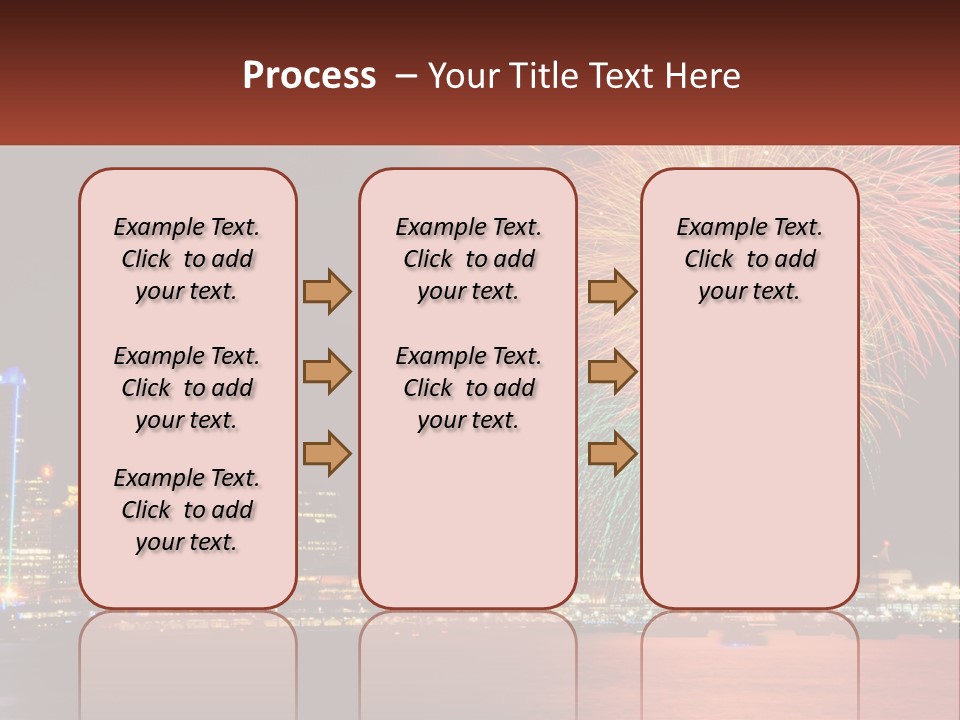 Process – Your Title Text Here

Example Text. Click to add your text.

Example Text. Click to add your text.

Example Text. Click to add your text.

Example Text. Click to add your text.

Example Text. Click to add your text.

Example Text. Click to add your text.